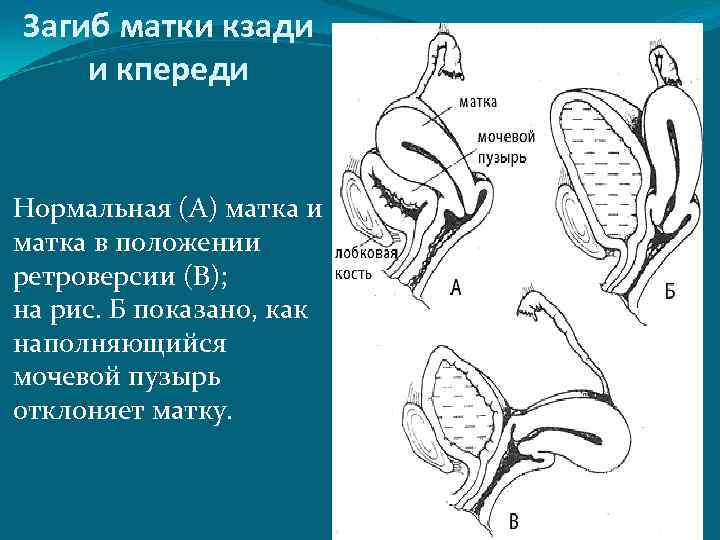 Загиб матки кзади и кпереди

Нормальная (А) матка и матка в положении ретроверсии (В); на рис. Б показано, как наполняющийся мочевой пузырь отклоняет матку.

матка
мочевой пузырь
лобковая кость
А
Б
В